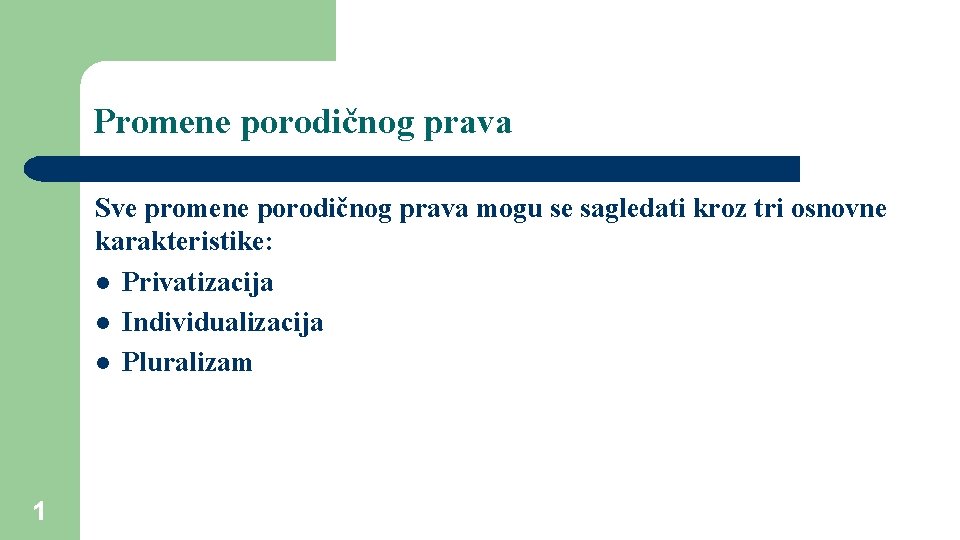 Promene porodičnog prava

Sve promene porodičnog prava mogu se sagledati kroz tri osnovne karakteristike:

- Privatizacija
- Individualizacija
- Pluralizam

1